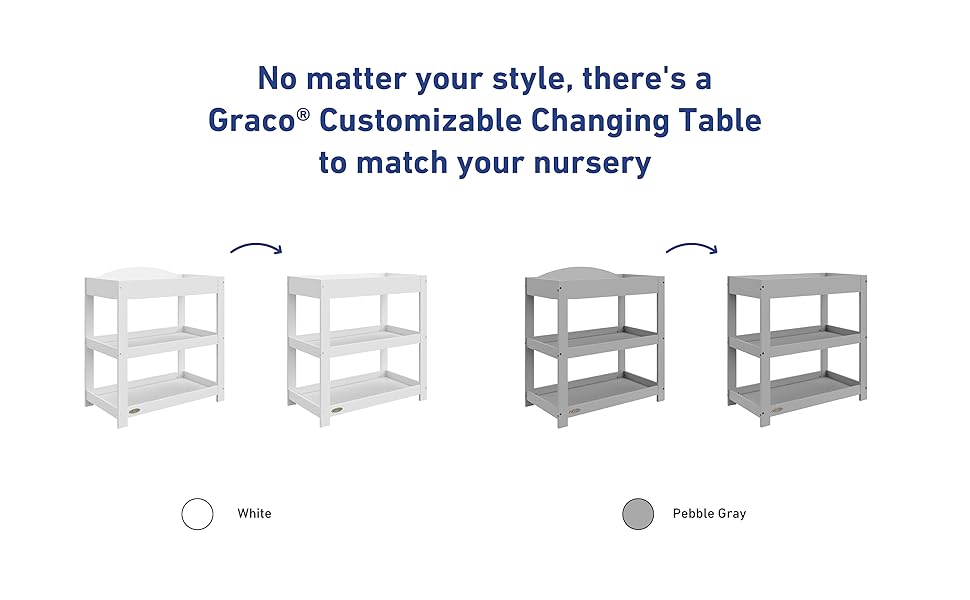 No matter your style, there's a Graco® Customizable Changing Table to match your nursery

White

Pebble Gray